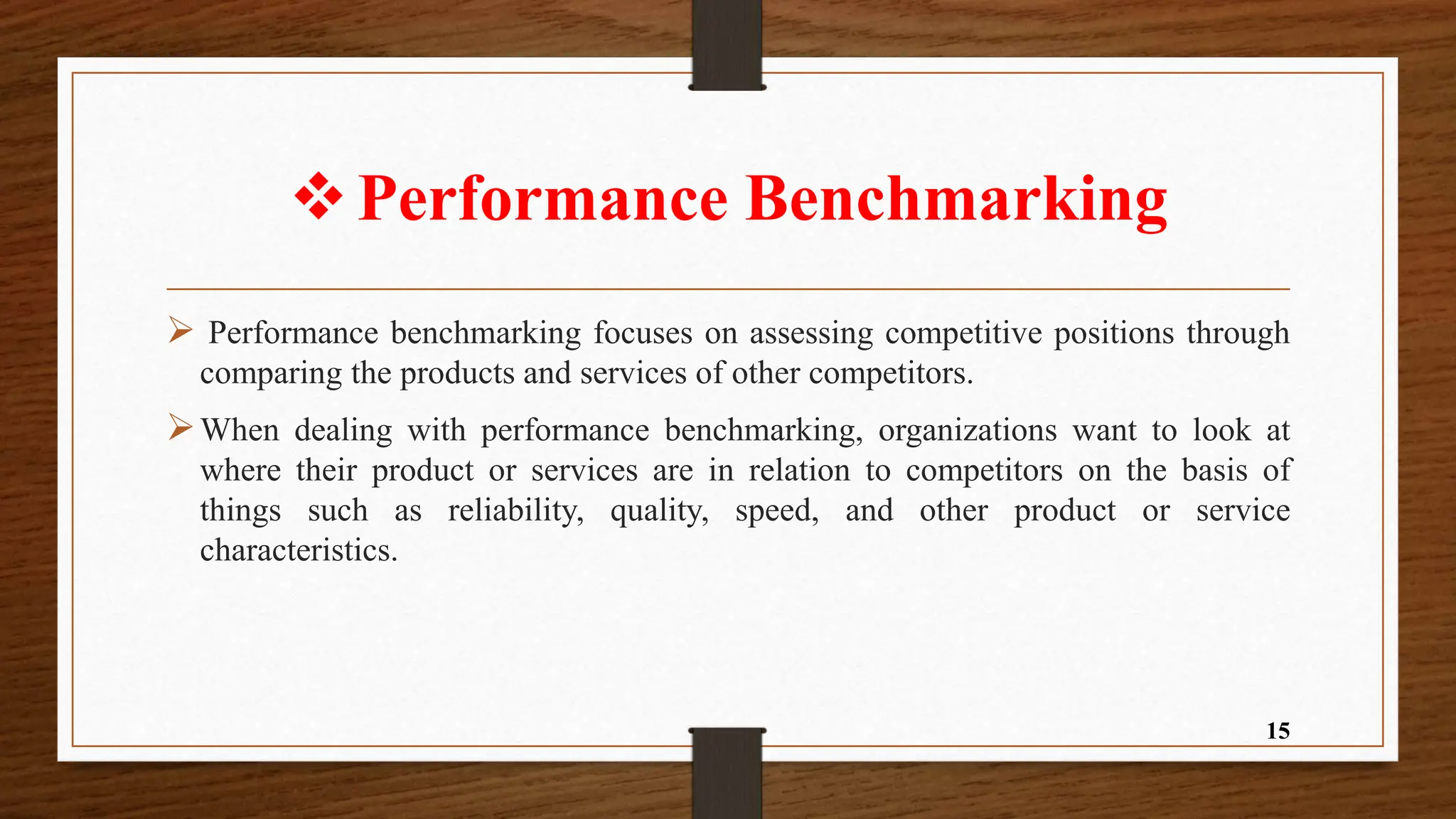 ❖ Performance Benchmarking

➢ Performance benchmarking focuses on assessing competitive positions through comparing the products and services of other competitors.

➢ When dealing with performance benchmarking, organizations want to look at where their product or services are in relation to competitors on the basis of things such as reliability, quality, speed, and other product or service characteristics.

15